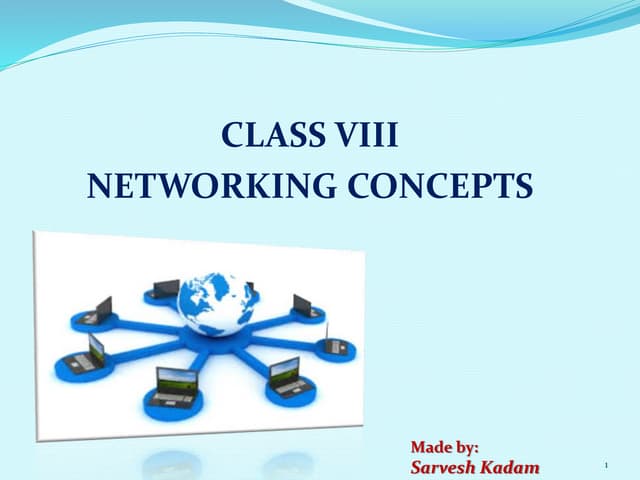 CLASS VIII
NETWORKING CONCEPTS

Made by:
Sarvesh Kadam

1